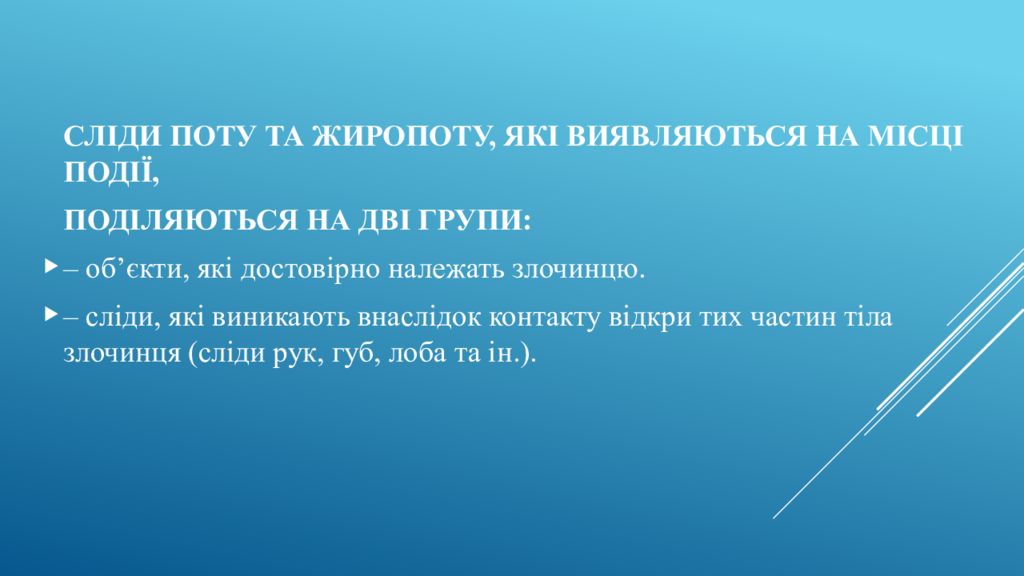 СЛІДИ ПОТУ ТА ЖИРОПОТУ, ЯКІ ВИЯВЛЯЮТЬСЯ НА МІСЦІ ПОДІЇ,

ПОДІЛЯЮТЬСЯ НА ДВІ ГРУПИ:

– об’єкти, які достовірно належать злочинцю.

– сліди, які виникають внаслідок контакту відкри тих частин тіла злочинця (сліди рук, губ, лоба та ін.).